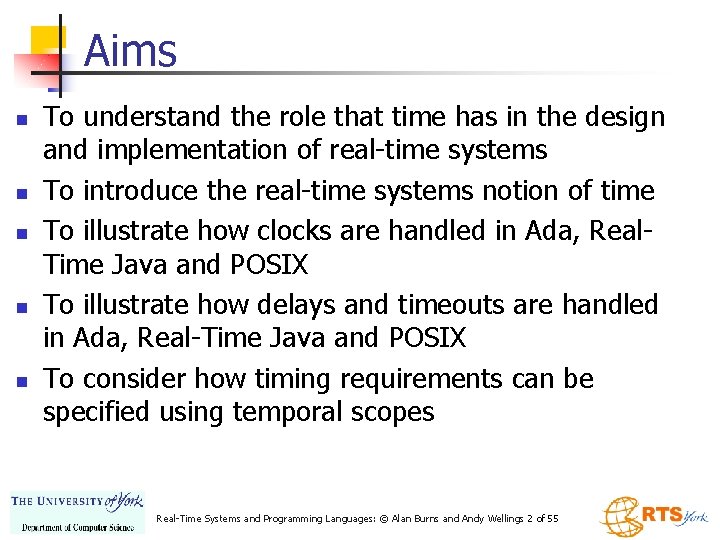 Aims

- To understand the role that time has in the design and implementation of real-time systems
- To introduce the real-time systems notion of time
- To illustrate how clocks are handled in Ada, Real-Time Java and POSIX
- To illustrate how delays and timeouts are handled in Ada, Real-Time Java and POSIX
- To consider how timing requirements can be specified using temporal scopes

THE UNIVERSITY of York
Department of Computer Science

Real-Time Systems and Programming Languages: © Alan Burns and Andy Wellings 2 of 55

RTS York